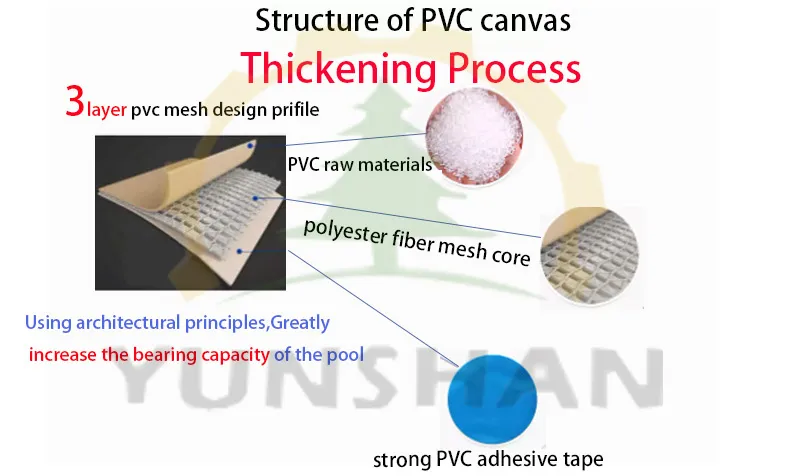 Structure of PVC canvas

Thickening Process

3layer pvc mesh design prifile

PVC raw materials

polyester fiber mesh core

Using architectural principles,Greatly increase the bearing capacity of the pool

YUNSHAN

strong PVC adhesive tape